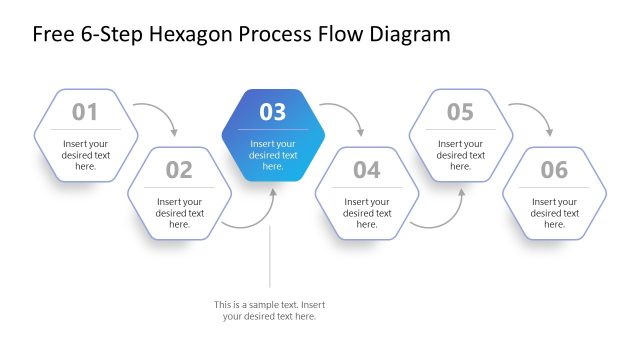 Free 6-Step Hexagon Process Flow Diagram

01

Insert your desired text here.

02

Insert your desired text here.

03

Insert your desired text here.

04

Insert your desired text here.

05

Insert your desired text here.

06

Insert your desired text here.

This is a sample text. Insert your desired text here.